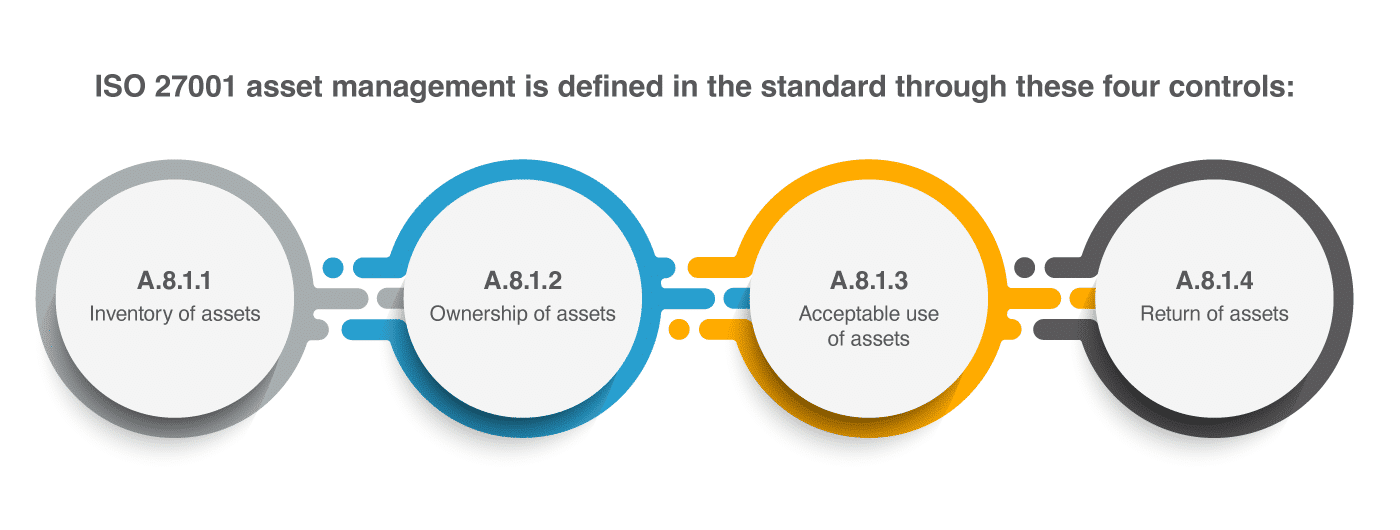 ISO 27001 asset management is defined in the standard through these four controls:

A.8.1.1
Inventory of assets

A.8.1.2
Ownership of assets

A.8.1.3
Acceptable use of assets

A.8.1.4
Return of assets